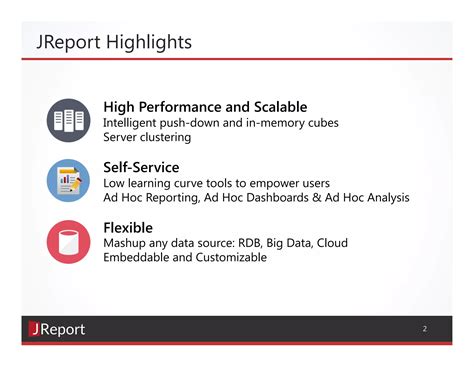 JReport Highlights

High Performance and Scalable
Intelligent push-down and in-memory cubes
Server clustering

Self-Service
Low learning curve tools to empower users
Ad Hoc Reporting, Ad Hoc Dashboards & Ad Hoc Analysis

Flexible
Mashup any data source: RDB, Big Data, Cloud
Embeddable and Customizable

JReport

2